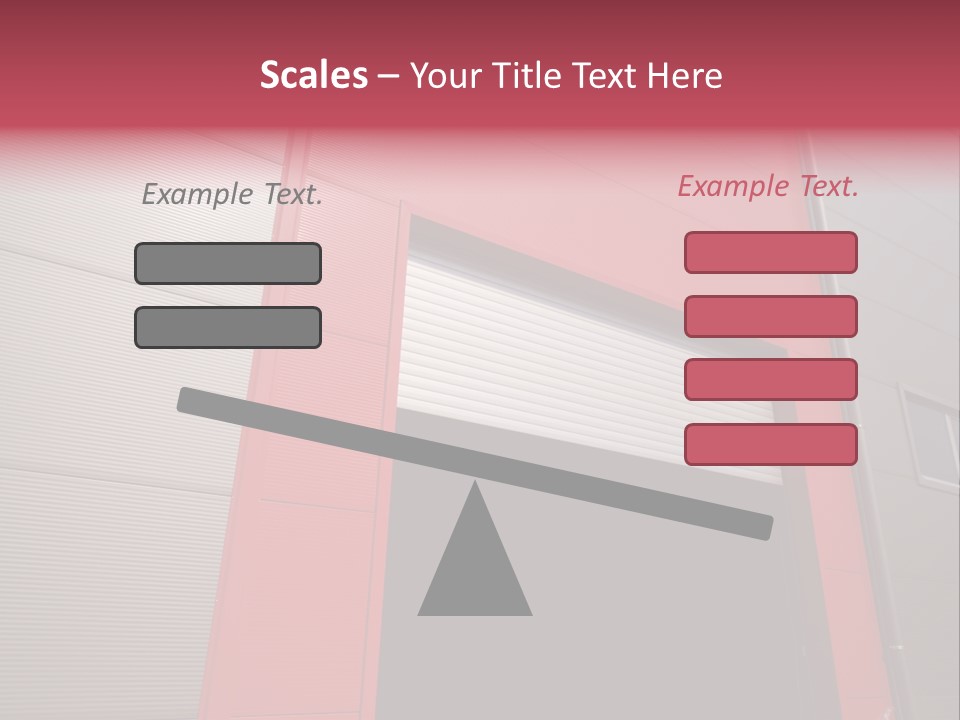 Scales – Your Title Text Here

Example Text.

Example Text.